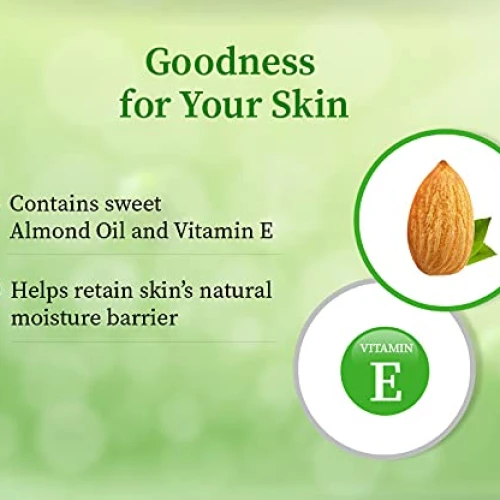 Goodness for Your Skin

Contains sweet Almond Oil and Vitamin E

Helps retain skin's natural moisture barrier

VITAMIN
E